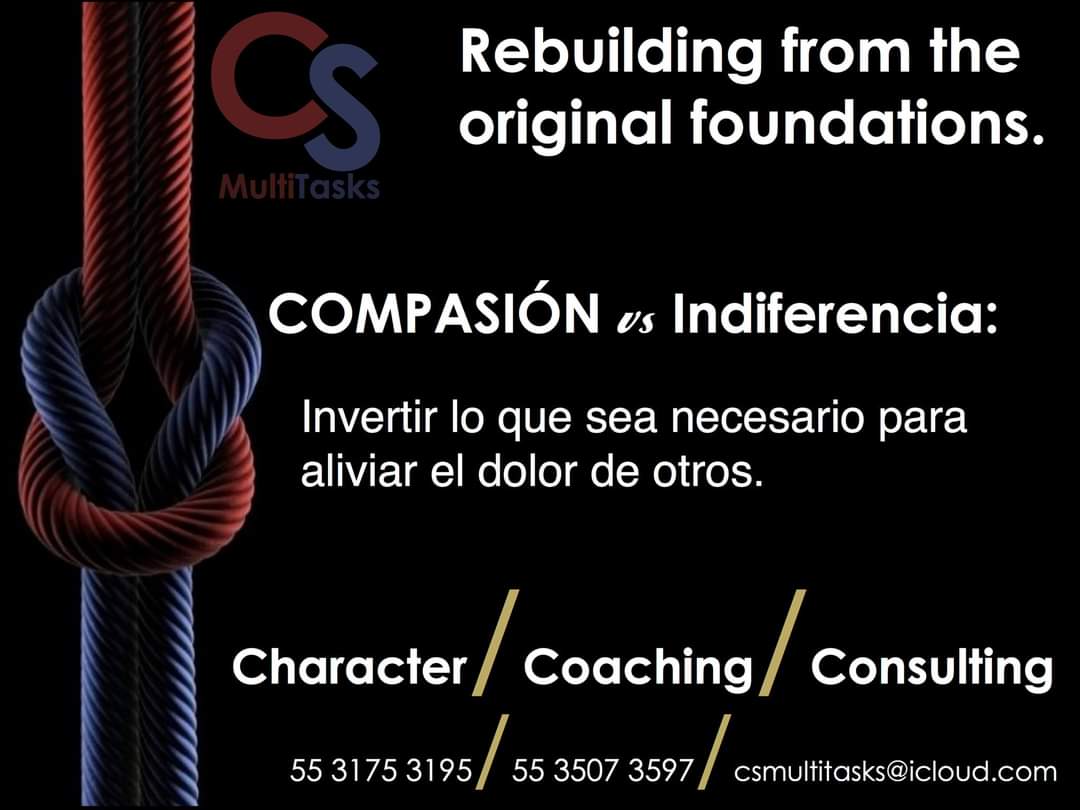 CS
MultiTasks

Rebuilding from the original foundations.

COMPASIÓN vs Indiferencia:

Invertir lo que sea necesario para aliviar el dolor de otros.

Character / Coaching / Consulting

55 3175 3195 / 55 3507 3597 / csmultitasks@icloud.com